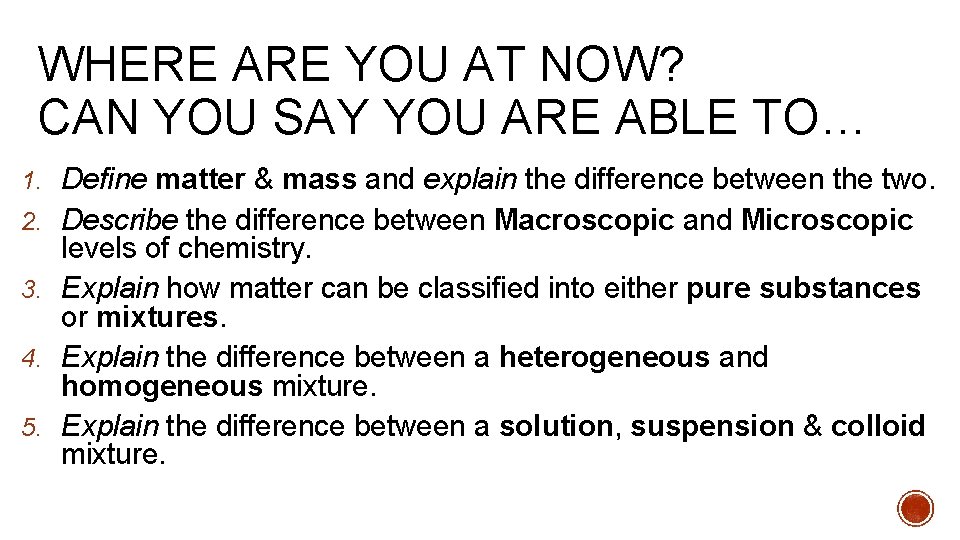 WHERE ARE YOU AT NOW?
CAN YOU SAY YOU ARE ABLE TO…

1. Define matter & mass and explain the difference between the two.
2. Describe the difference between Macroscopic and Microscopic levels of chemistry.
3. Explain how matter can be classified into either pure substances or mixtures.
4. Explain the difference between a heterogeneous and homogeneous mixture.
5. Explain the difference between a solution, suspension & colloid mixture.